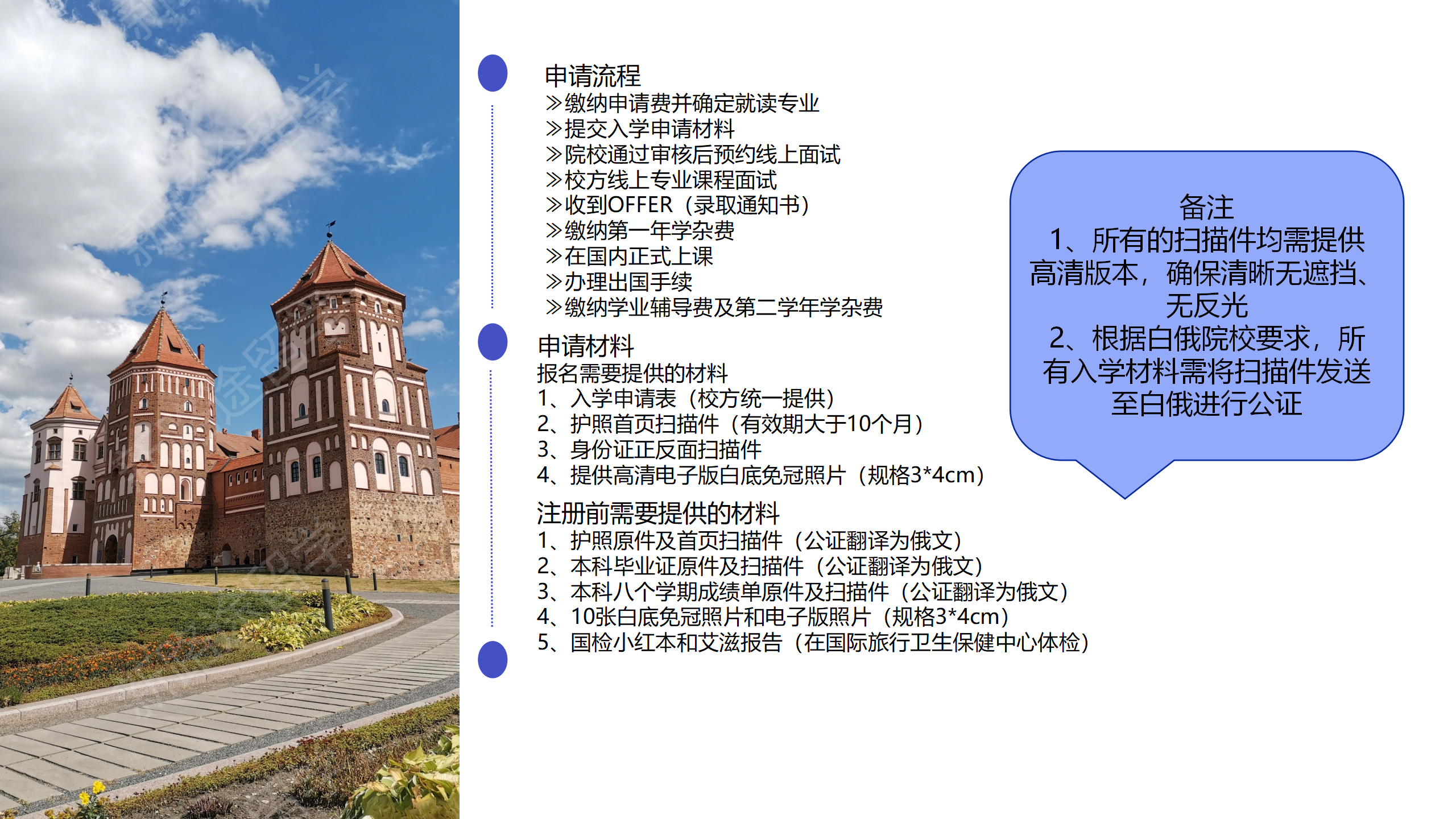 申请流程
≫缴纳申请费并确定就读专业
≫提交入学申请材料
≫院校通过审核后预约线上面试
≫校方线上专业课程面试
≫收到OFFER（录取通知书）
≫缴纳第一年学杂费
≫在国内正式上课
≫办理出国手续
≫缴纳学业辅导费及第二学年学杂费

申请材料
报名需要提供的材料
1、入学申请表（校方统一提供）
2、护照首页扫描件（有效期大于10个月）
3、身份证正反面扫描件
4、提供高清电子版白底免冠照片（规格3*4cm）

注册前需要提供的材料
1、护照原件及首页扫描件（公证翻译为俄文）
2、本科毕业证原件及扫描件（公证翻译为俄文）
3、本科八个学期成绩单原件及扫描件（公证翻译为俄文）
4、10张白底免冠照片和电子版照片（规格3*4cm）
5、国检小红本和艾滋报告（在国际旅行卫生保健中心体检）

备注
1、所有的扫描件均需提供高清版本，确保清晰无遮挡、无反光
2、根据白俄院校要求，所有入学材料需将扫描件发送至白俄进行公证